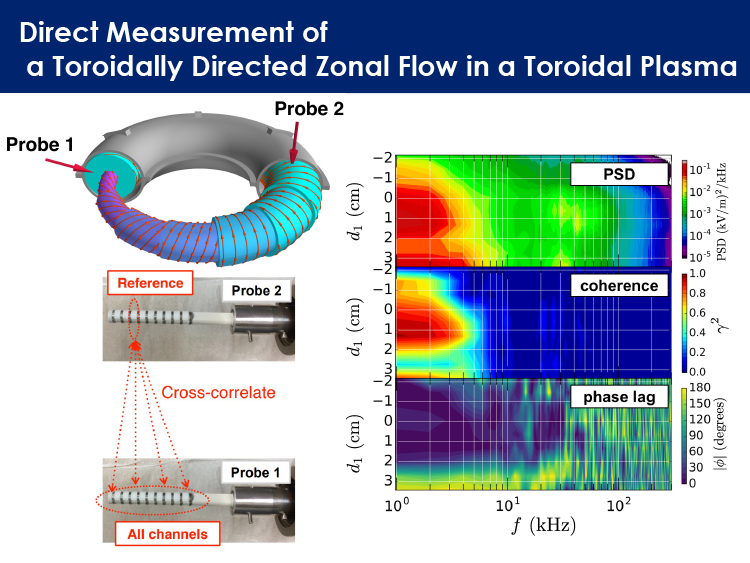 Direct Measurement of a Toroidally Directed Zonal Flow in a Toroidal Plasma

Probe 1

Probe 2

Reference

Probe 2

Cross-correlate

Probe 1

All channels

PSD

$d_1$ (cm)

−2 −1 0 1 2 3

$10^{-1}$ $10^{-2}$ $10^{-3}$ $10^{-4}$ $10^{-5}$

PSD $(\mathrm{kV/m})^2/\mathrm{kHz}$

coherence

$d_1$ (cm)

−2 −1 0 1 2 3

1.0 0.8 0.6 0.4 0.2 0.0

$\gamma^2$

phase lag

$d_1$ (cm)

−2 −1 0 1 2 3

180 150 120 90 60 30 0

$|\phi|$ (degrees)

$10^0$ $10^1$ $10^2$

$f$ (kHz)